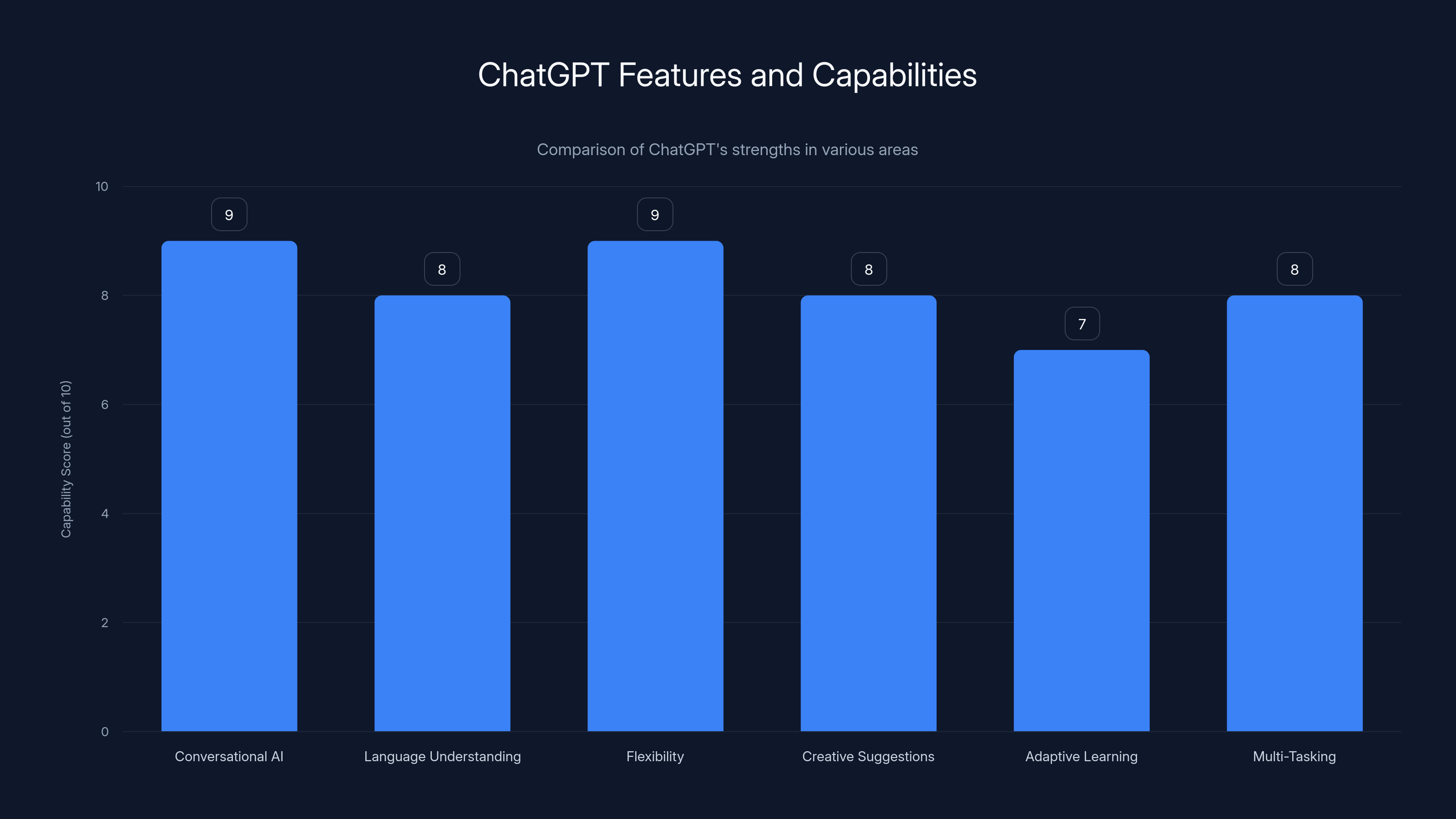 ChatGPT Features and Capabilities

Comparison of ChatGPT's strengths in various areas

Capability Score (out of 10)

10
8
6
4
2
0

9
8
9
8
7
8

Conversational AI
Language Understanding
Flexibility
Creative Suggestions
Adaptive Learning
Multi-Tasking